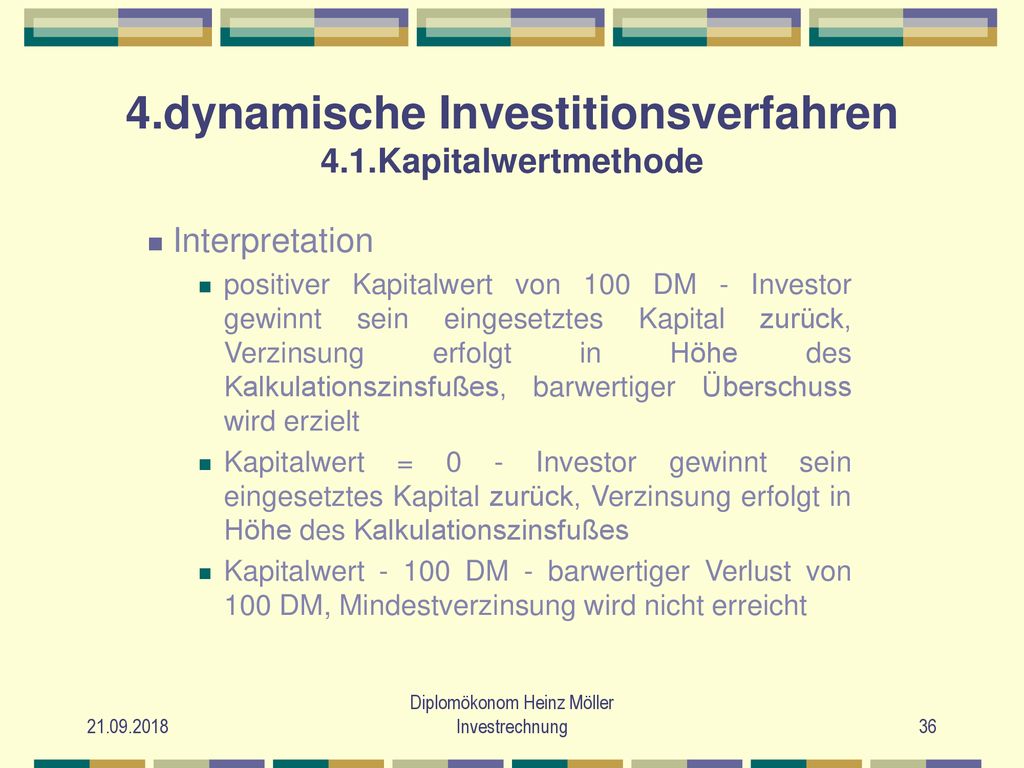 4.dynamische Investitionsverfahren
4.1.Kapitalwertmethode

Interpretation

positiver Kapitalwert von 100 DM - Investor gewinnt sein eingesetztes Kapital zurück, Verzinsung erfolgt in Höhe des Kalkulationszinsfußes, barwertiger Überschuss wird erzielt

Kapitalwert = 0 - Investor gewinnt sein eingesetztes Kapital zurück, Verzinsung erfolgt in Höhe des Kalkulationszinsfußes

Kapitalwert - 100 DM - barwertiger Verlust von 100 DM, Mindestverzinsung wird nicht erreicht

21.09.2018

Diplomökonom Heinz Möller
Investrechnung

36